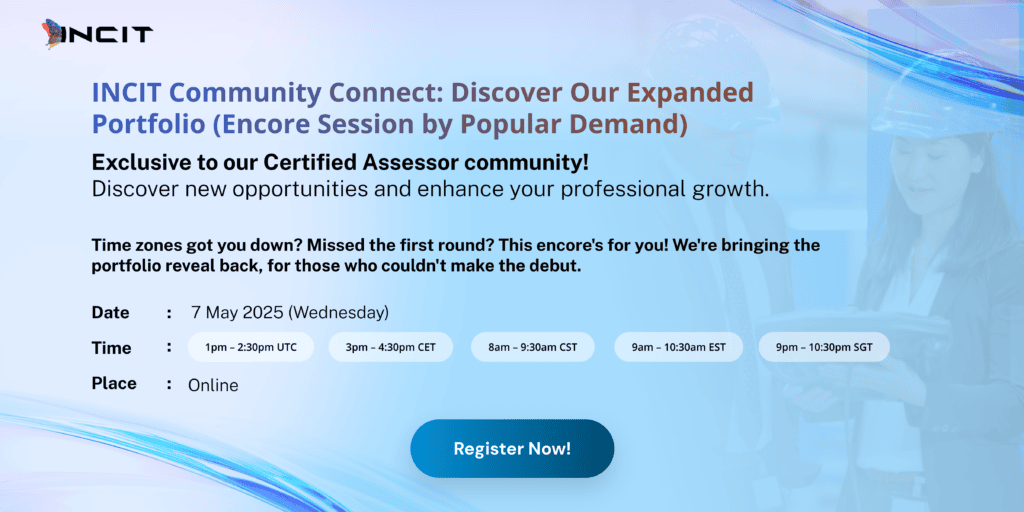 INCIT

INCIT Community Connect: Discover Our Expanded Portfolio (Encore Session by Popular Demand)

Exclusive to our Certified Assessor community!
Discover new opportunities and enhance your professional growth.

Time zones got you down? Missed the first round? This encore's for you! We're bringing the portfolio reveal back, for those who couldn't make the debut.

Date : 7 May 2025 (Wednesday)

Time : 1pm – 2:30pm UTC 3pm – 4:30pm CET 8am – 9:30am CST 9am – 10:30am EST 9pm – 10:30pm SGT

Place : Online

Register Now!